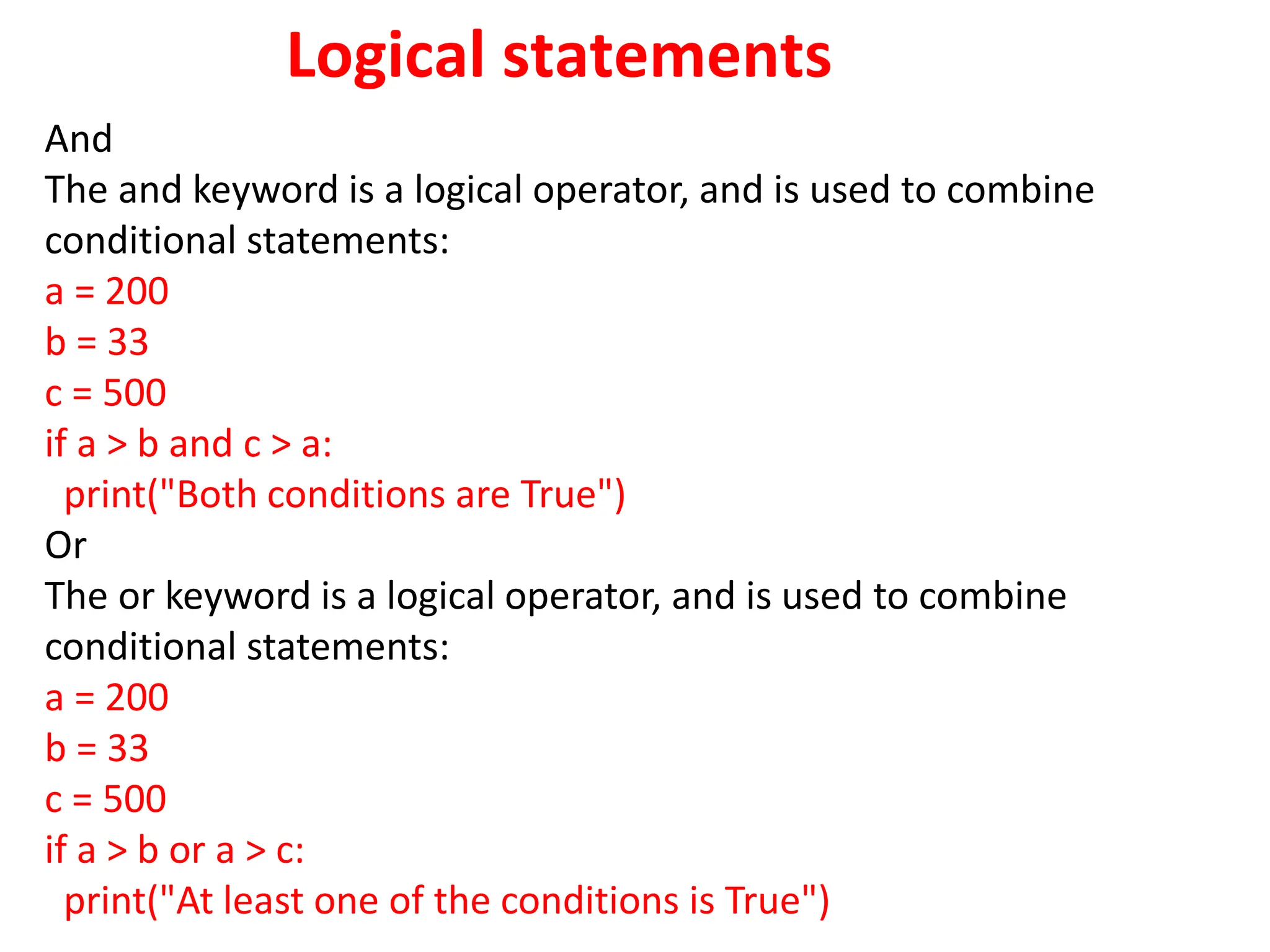 Logical statements

And

The and keyword is a logical operator, and is used to combine conditional statements:

a = 200
b = 33
c = 500
if a > b and c > a:
  print("Both conditions are True")

Or

The or keyword is a logical operator, and is used to combine conditional statements:

a = 200
b = 33
c = 500
if a > b or a > c:
  print("At least one of the conditions is True")